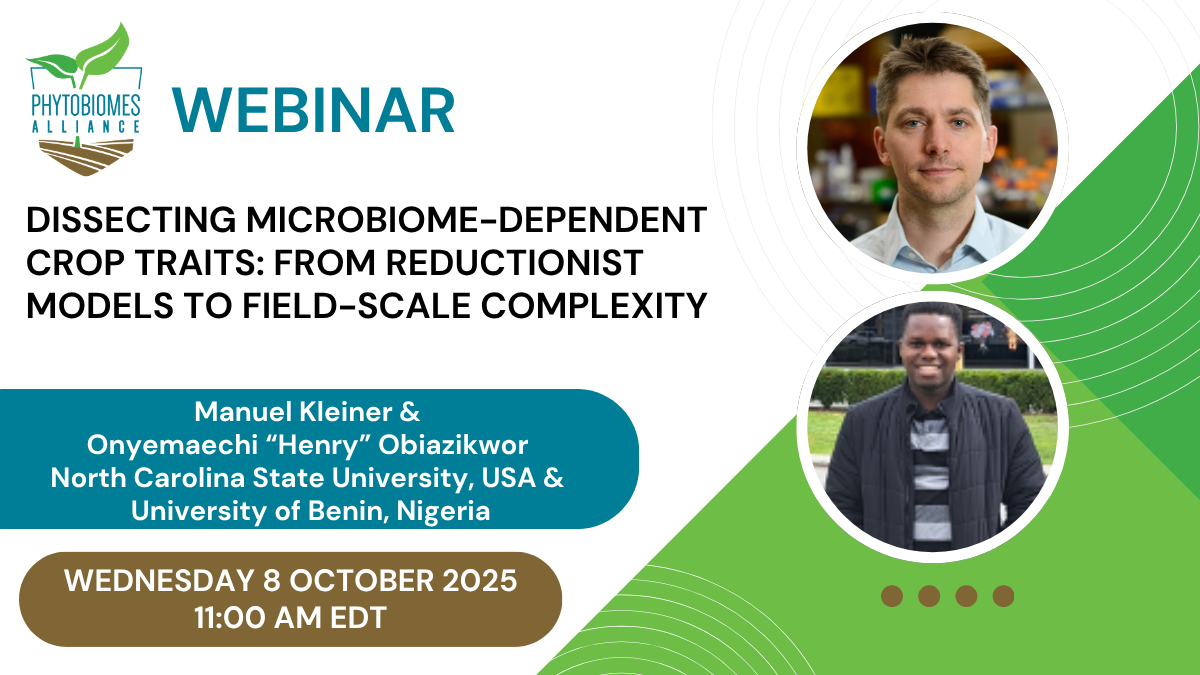 PHYTOBIOMES ALLIANCE

WEBINAR

DISSECTING MICROBIOME-DEPENDENT CROP TRAITS: FROM REDUCTIONIST MODELS TO FIELD-SCALE COMPLEXITY

Manuel Kleiner & Onyemaechi “Henry” Obiazikwor
North Carolina State University, USA & University of Benin, Nigeria

WEDNESDAY 8 OCTOBER 2025
11:00 AM EDT